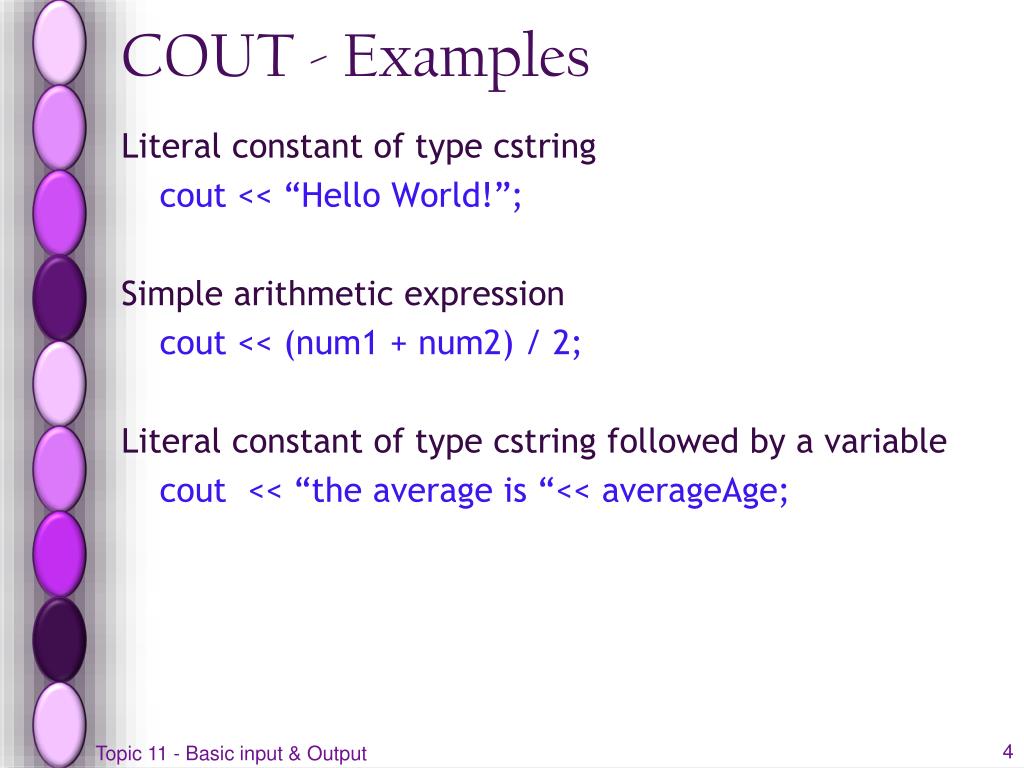 COUT - Examples

Literal constant of type cstring

cout << “Hello World!”;

Simple arithmetic expression

cout << (num1 + num2) / 2;

Literal constant of type cstring followed by a variable

cout  << “the average is “<< averageAge;

Topic 11 - Basic input & Output

4